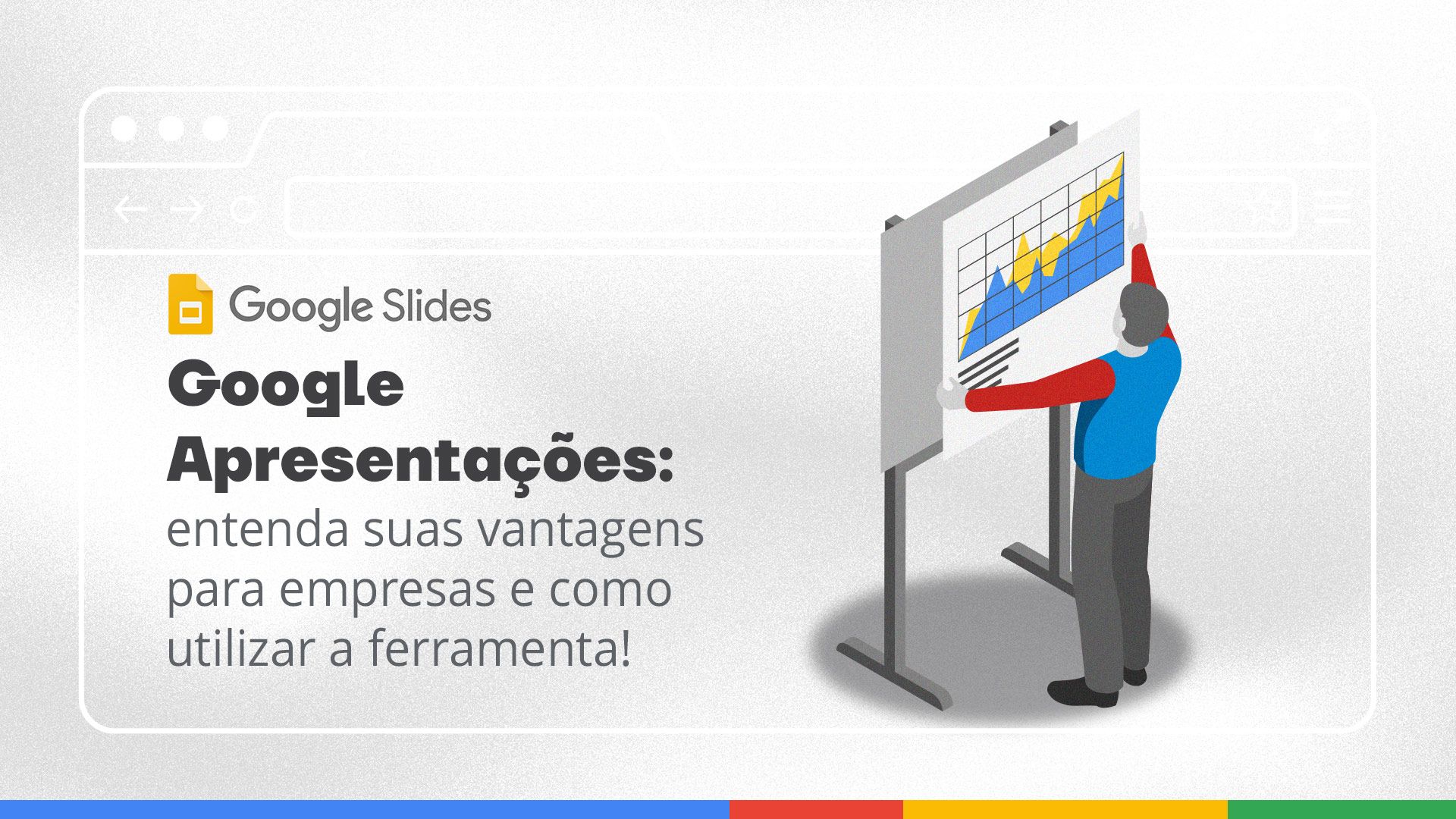 Google Slides

Google Apresentações:

entenda suas vantagens para empresas e como utilizar a ferramenta!